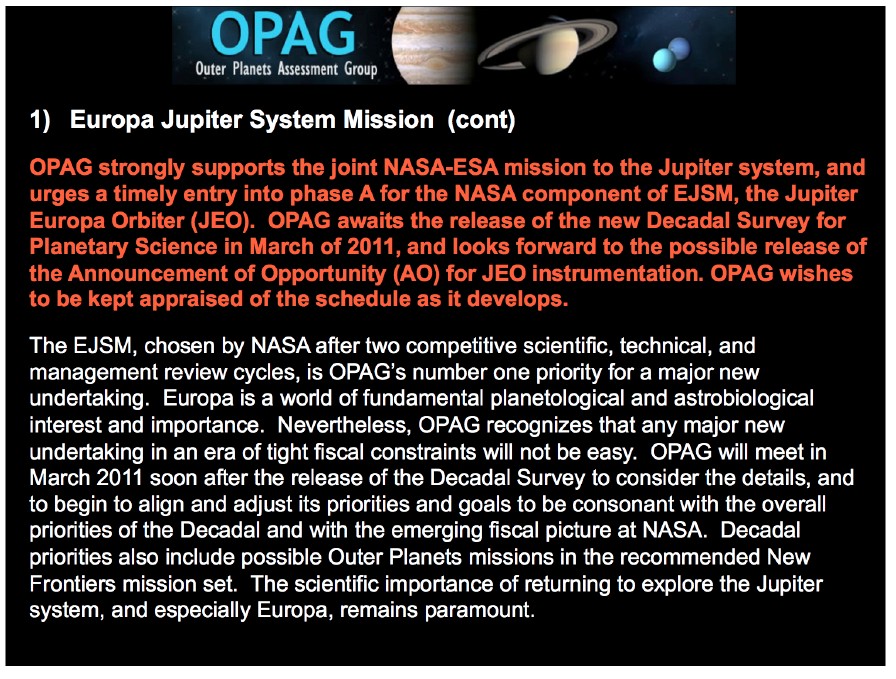 OPAG
Outer Planets Assessment Group

1) Europa Jupiter System Mission (cont)

OPAG strongly supports the joint NASA-ESA mission to the Jupiter system, and urges a timely entry into phase A for the NASA component of EJSM, the Jupiter Europa Orbiter (JEO). OPAG awaits the release of the new Decadal Survey for Planetary Science in March of 2011, and looks forward to the possible release of the Announcement of Opportunity (AO) for JEO instrumentation. OPAG wishes to be kept appraised of the schedule as it develops.

The EJSM, chosen by NASA after two competitive scientific, technical, and management review cycles, is OPAG's number one priority for a major new undertaking. Europa is a world of fundamental planetological and astrobiological interest and importance. Nevertheless, OPAG recognizes that any major new undertaking in an era of tight fiscal constraints will not be easy. OPAG will meet in March 2011 soon after the release of the Decadal Survey to consider the details, and to begin to align and adjust its priorities and goals to be consonant with the overall priorities of the Decadal and with the emerging fiscal picture at NASA. Decadal priorities also include possible Outer Planets missions in the recommended New Frontiers mission set. The scientific importance of returning to explore the Jupiter system, and especially Europa, remains paramount.